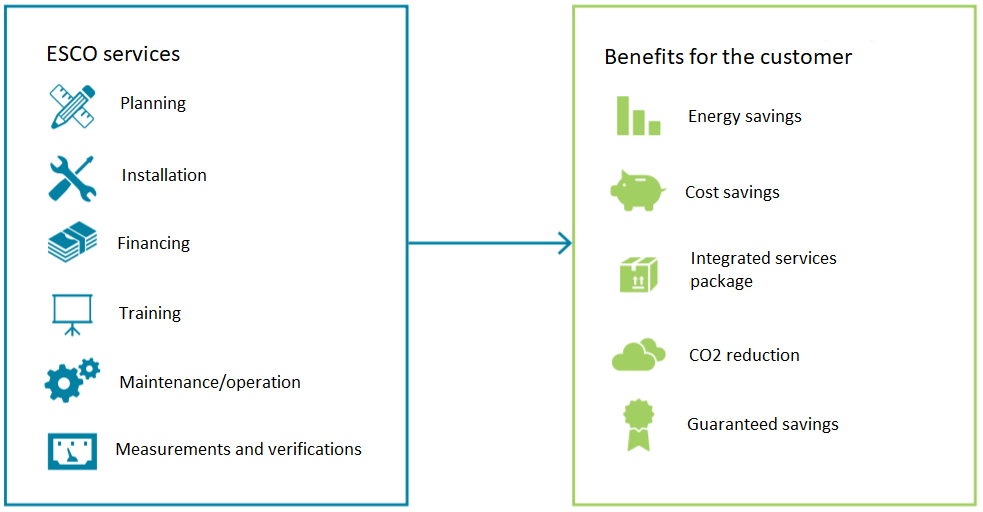 ESCO services

Planning

Installation

Financing

Training

Maintenance/operation

Measurements and verifications

Benefits for the customer

Energy savings

Cost savings

Integrated services package

CO2 reduction

Guaranteed savings